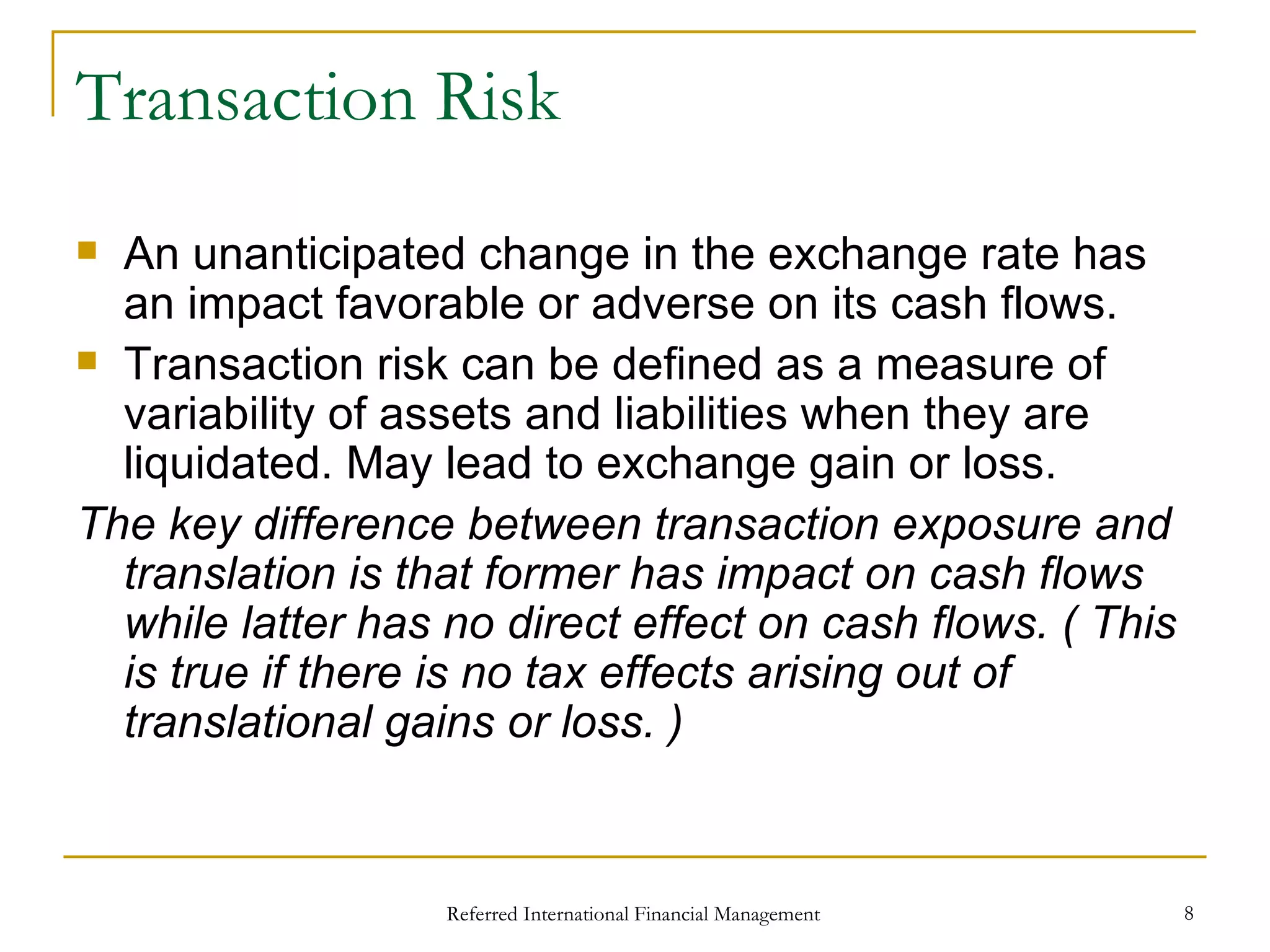 Transaction Risk

An unanticipated change in the exchange rate has an impact favorable or adverse on its cash flows.

Transaction risk can be defined as a measure of variability of assets and liabilities when they are liquidated. May lead to exchange gain or loss.

The key difference between transaction exposure and translation is that former has impact on cash flows while latter has no direct effect on cash flows. ( This is true if there is no tax effects arising out of translational gains or loss. )

Referred International Financial Management

8